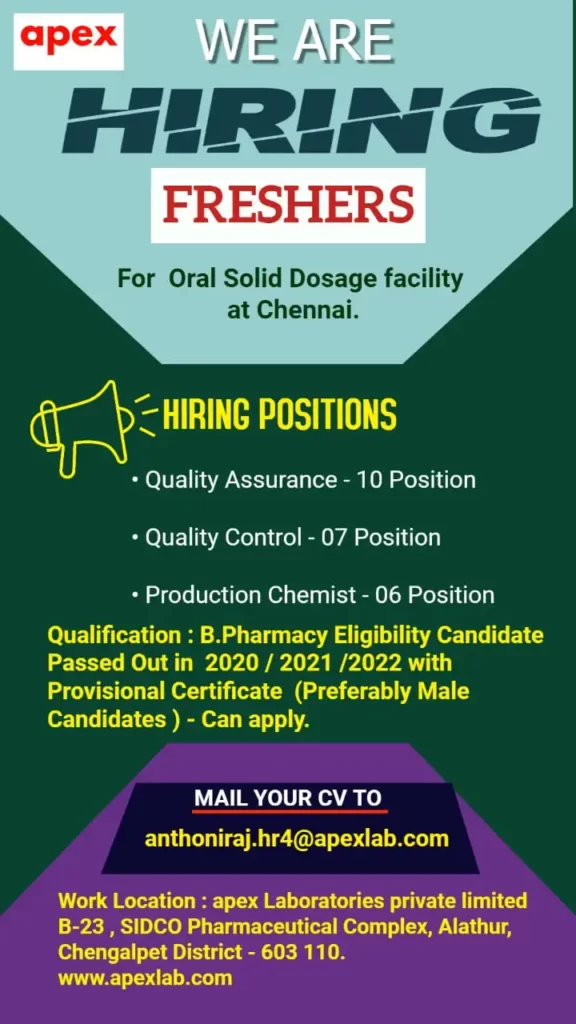 apex

WE ARE

HIRING

FRESHERS

For Oral Solid Dosage facility at Chennai.

HIRING POSITIONS

• Quality Assurance - 10 Position

• Quality Control - 07 Position

• Production Chemist - 06 Position

Qualification : B.Pharmacy Eligibility Candidate Passed Out in 2020 / 2021 /2022 with Provisional Certificate (Preferably Male Candidates ) - Can apply.

MAIL YOUR CV TO

anthoniraj.hr4@apexlab.com

Work Location : apex Laboratories private limited B-23 , SIDCO Pharmaceutical Complex, Alathur, Chengalpet District - 603 110.
www.apexlab.com